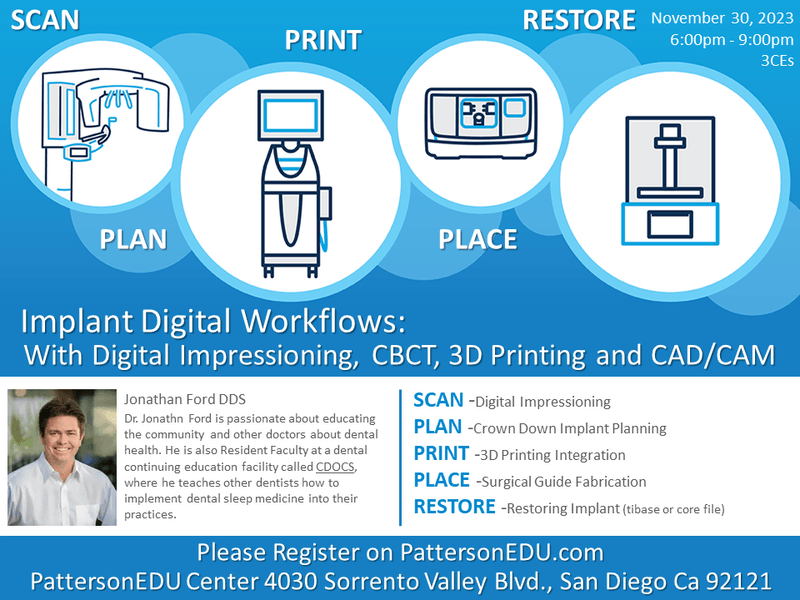 SCAN

PRINT

RESTORE

November 30, 2023
6:00pm - 9:00pm
3CEs

PLAN

PLACE

Implant Digital Workflows:
With Digital Impressioning, CBCT, 3D Printing and CAD/CAM

Jonathan Ford DDS
Dr. Jonathn Ford is passionate about educating the community and other doctors about dental health. He is also Resident Faculty at a dental continuing education facility called CDOCS, where he teaches other dentists how to implement dental sleep medicine into their practices.

SCAN -Digital Impressioning
PLAN -Crown Down Implant Planning
PRINT -3D Printing Integration
PLACE -Surgical Guide Fabrication
RESTORE -Restoring Implant (tibase or core file)

Please Register on PattersonEDU.com
PattersonEDU Center 4030 Sorrento Valley Blvd., San Diego Ca 92121